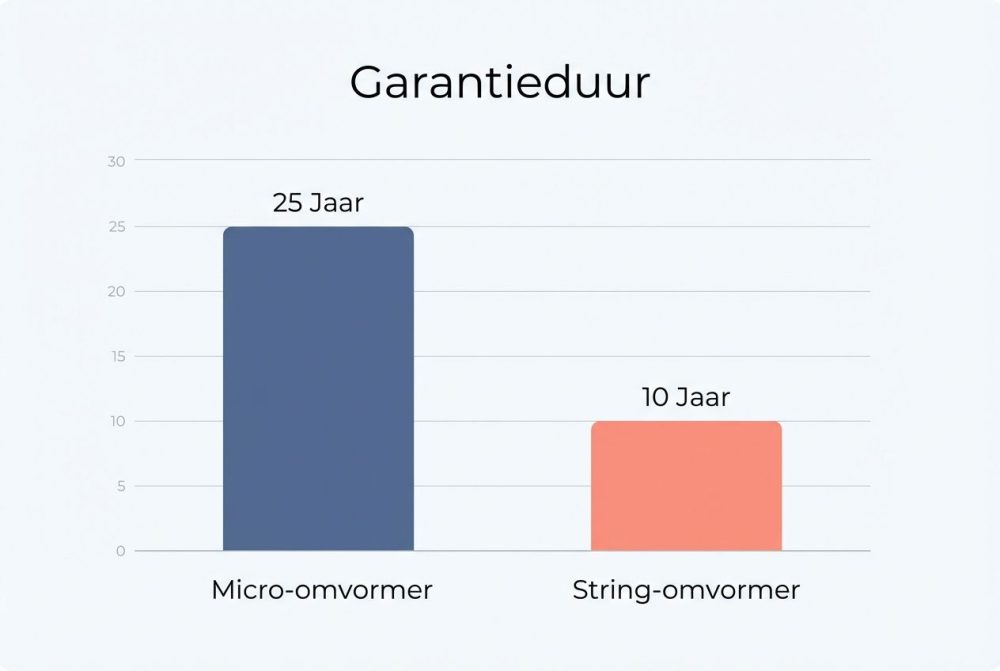 Garantieduur

30
25
20
15
10
5
0

25 Jaar
10 Jaar

Micro-omvormer
String-omvormer